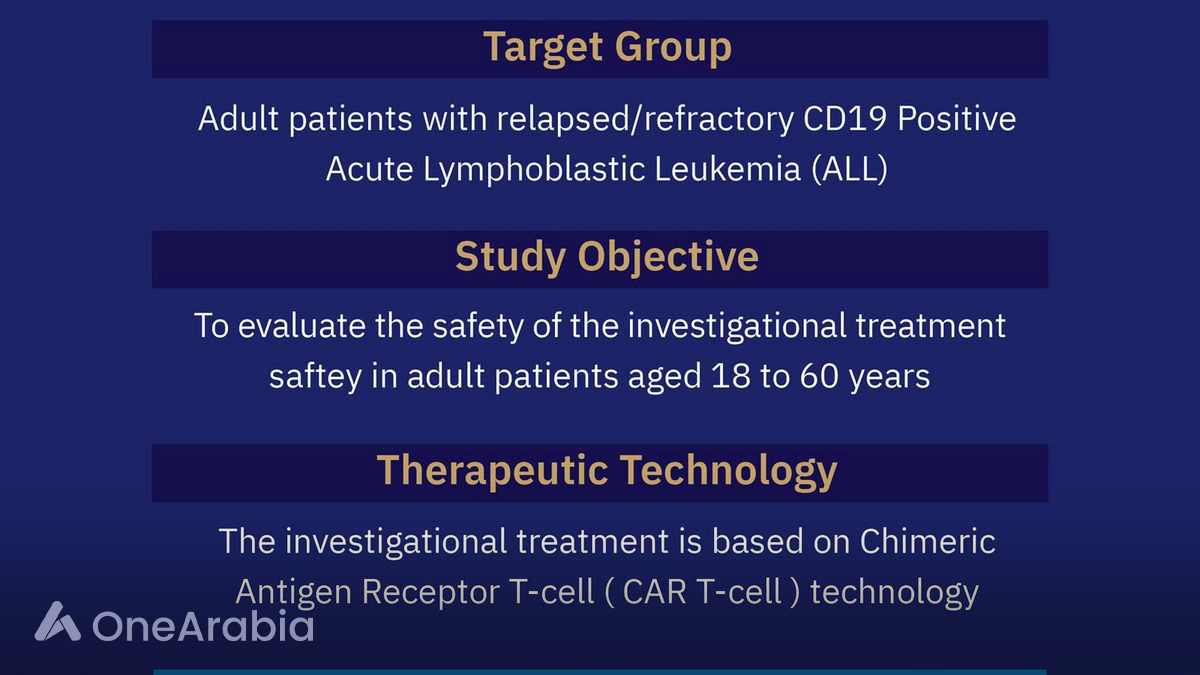 Target Group

Adult patients with relapsed/refractory CD19 Positive Acute Lymphoblastic Leukemia (ALL)

Study Objective

To evaluate the safety of the investigational treatment saftey in adult patients aged 18 to 60 years

Therapeutic Technology

The investigational treatment is based on Chimeric Antigen Receptor T-cell ( CAR T-cell ) technology

OneArabia